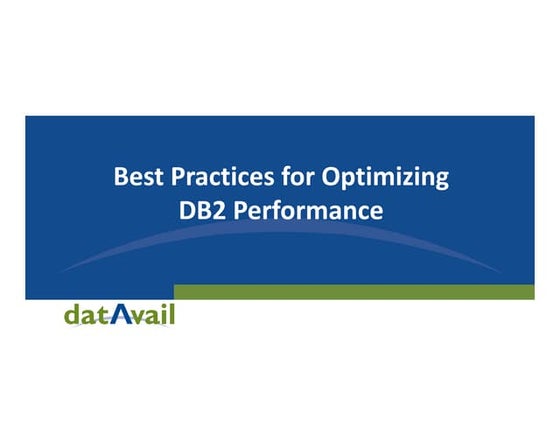 Best Practices for Optimizing DB2 Performance

datAvail